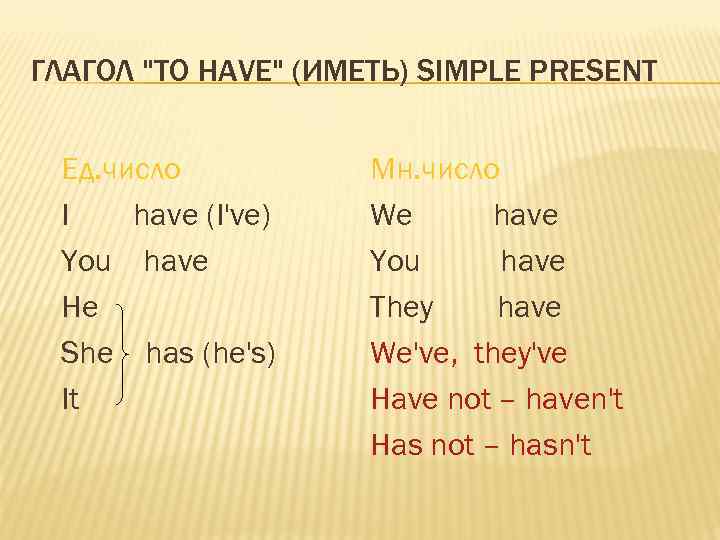 ГЛАГОЛ "TO HAVE" (ИМЕТЬ) SIMPLE PRESENT

Ед.число

I have (I've)

You have

He

She has (he's)

It

Мн.число

We have

You have

They have

We've, they've

Have not – haven't

Has not – hasn't